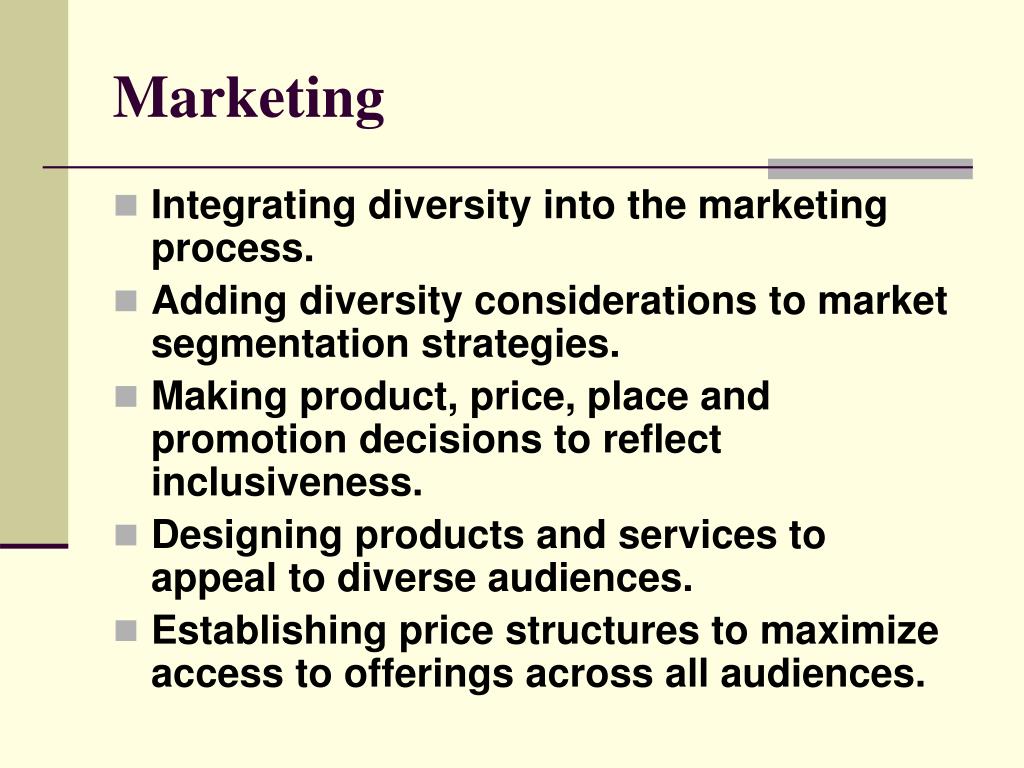 Marketing

- Integrating diversity into the marketing process.
- Adding diversity considerations to market segmentation strategies.
- Making product, price, place and promotion decisions to reflect inclusiveness.
- Designing products and services to appeal to diverse audiences.
- Establishing price structures to maximize access to offerings across all audiences.